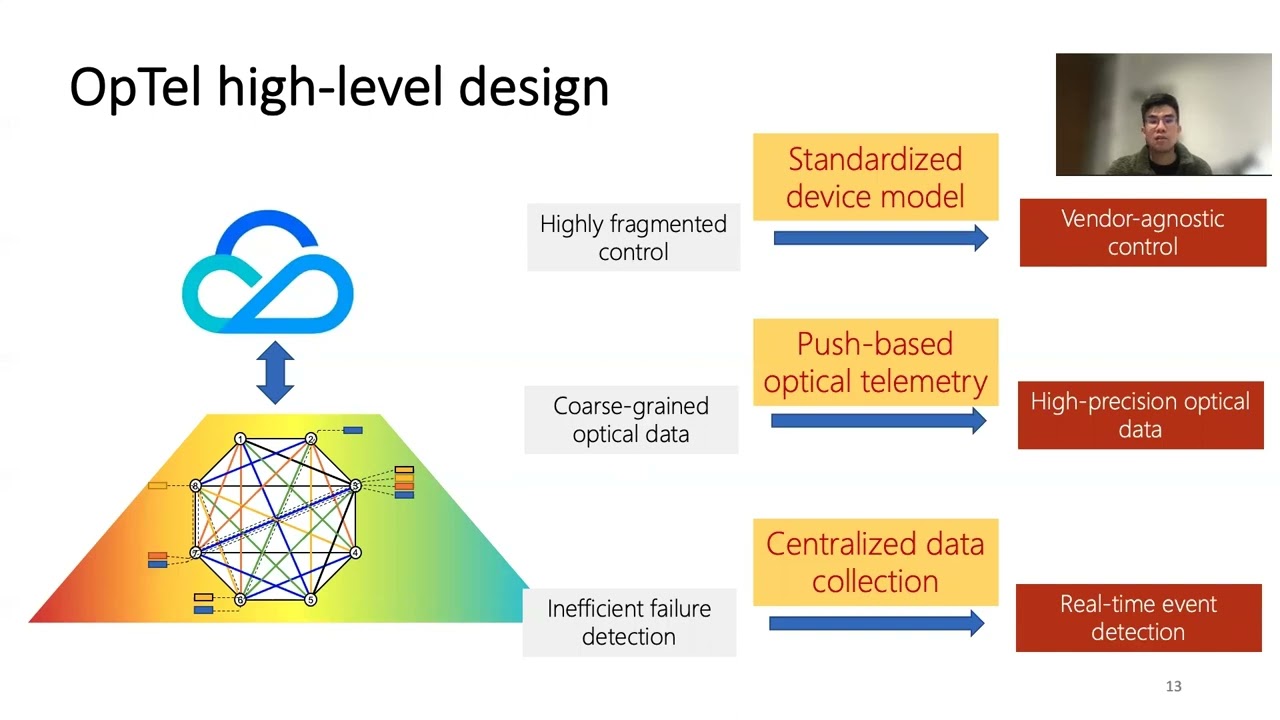 OpTel high-level design

1
2
3
4
5
6
7
8

Highly fragmented control

Standardized device model

Vendor-agnostic control

Coarse-grained optical data

Push-based optical telemetry

High-precision optical data

Inefficient failure detection

Centralized data collection

Real-time event detection

13